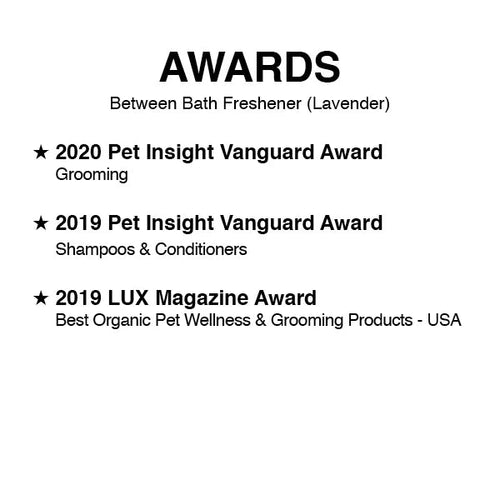 AWARDS
Between Bath Freshener (Lavender)

★ 2020 Pet Insight Vanguard Award
Grooming

★ 2019 Pet Insight Vanguard Award
Shampoos & Conditioners

★ 2019 LUX Magazine Award
Best Organic Pet Wellness & Grooming Products - USA